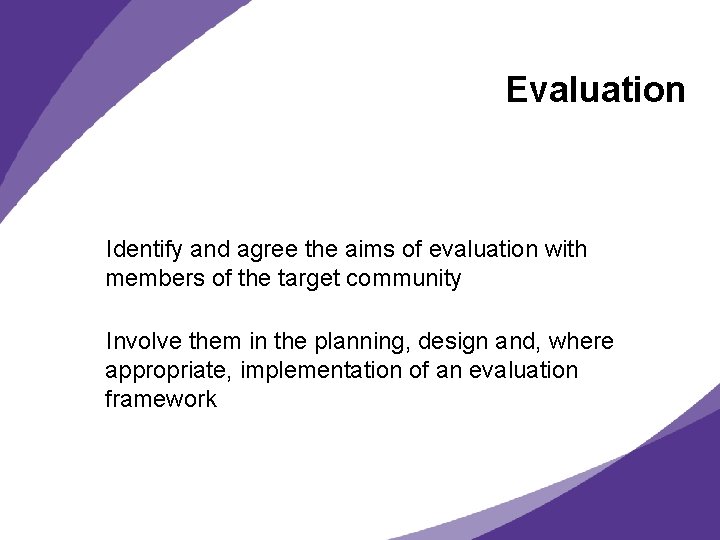 Evaluation

Identify and agree the aims of evaluation with members of the target community

Involve them in the planning, design and, where appropriate, implementation of an evaluation framework